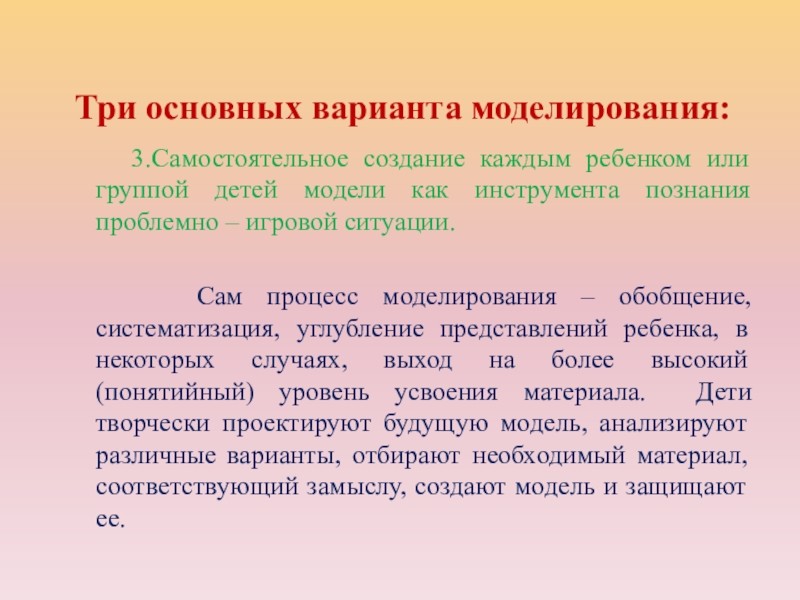 Три основных варианта моделирования:

3.Самостоятельное создание каждым ребенком или группой детей модели как инструмента познания проблемно – игровой ситуации.

Сам процесс моделирования – обобщение, систематизация, углубление представлений ребенка, в некоторых случаях, выход на более высокий (понятийный) уровень усвоения материала. Дети творчески проектируют будущую модель, анализируют различные варианты, отбирают необходимый материал, соответствующий замыслу, создают модель и защищают ее.